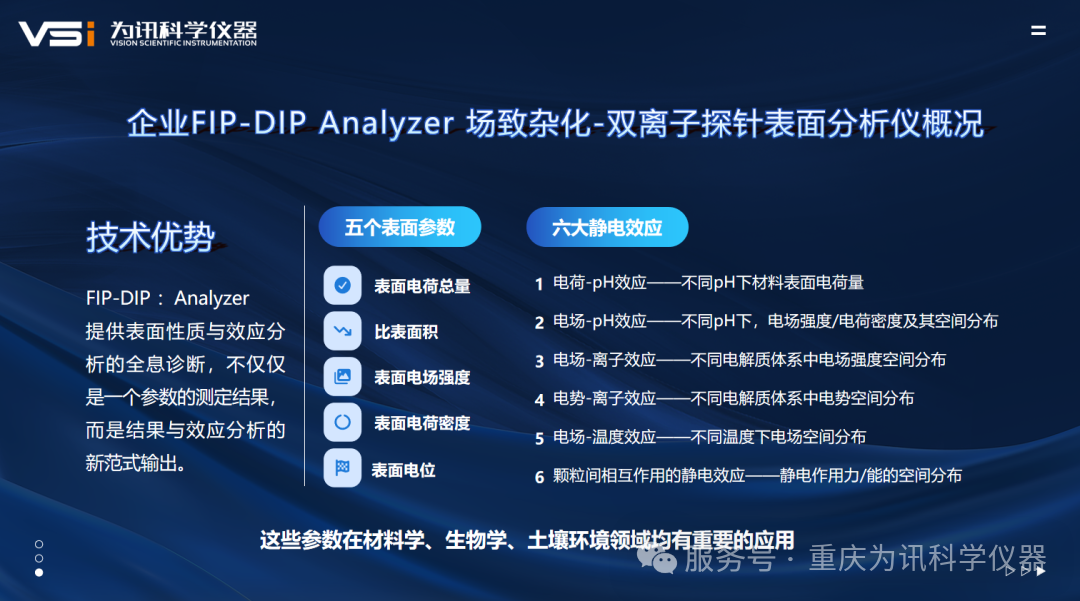 VSi 为讯科学仪器
VISION SCIENTIFIC INSTRUMENTATION

企业FIP-DIP Analyzer 场致杂化-双离子探针表面分析仪概况

技术优势

FIP-DIP： Analyzer 提供表面性质与效应分析的全息诊断，不仅仅是一个参数的测定结果，而是结果与效应分析的新范式输出。

五个表面参数

表面电荷总量
比表面积
表面电场强度
表面电荷密度
表面电位

六大静电效应

1 电荷-pH效应——不同pH下材料表面电荷量
2 电场-pH效应——不同pH下，电场强度/电荷密度及其空间分布
3 电场-离子效应——不同电解质体系中电场强度空间分布
4 电势-离子效应——不同电解质体系中电势空间分布
5 电场-温度效应——不同温度下电场空间分布
6 颗粒间相互作用的静电效应——静电作用力/能的空间分布

这些参数在材料学、生物学、土壤环境领域均有重要的应用

服务号 · 重庆为讯科学仪器